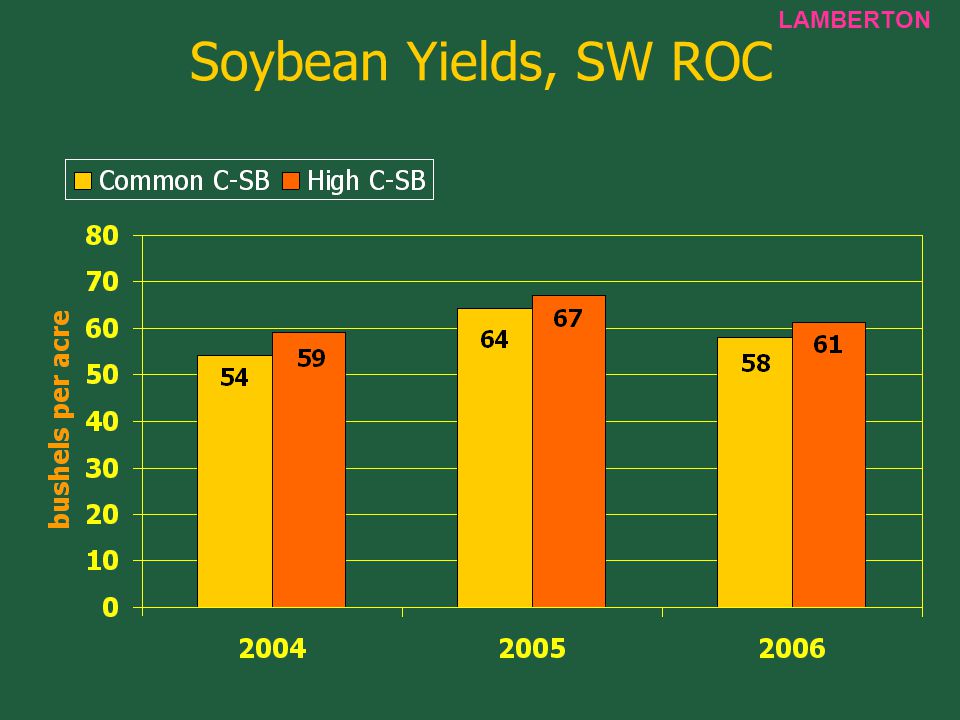 LAMBERTON

Soybean Yields, SW ROC

Common C-SB High C-SB

bushels per acre

80
70
60
50
40
30
20
10
0

54 59
64 67
58 61

2004
2005
2006